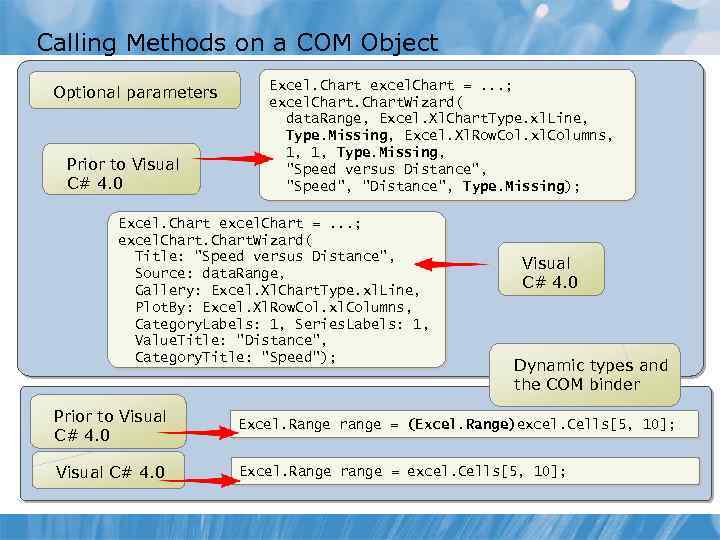 Calling Methods on a COM Object

Optional parameters

Prior to Visual C# 4.0

Excel.Chart excelChart = ...;
excelChart.ChartWizard(
dataRange, Excel.XlChartType.xlLine,
Type.Missing, Excel.XlRowCol.xlColumns,
1, 1, Type.Missing,
"Speed versus Distance",
"Speed", "Distance", Type.Missing);

Excel.Chart excelChart = ...;
excelChart.ChartWizard(
Title: "Speed versus Distance",
Source: dataRange,
Gallery: Excel.XlChartType.xlLine,
PlotBy: Excel.XlRowCol.xlColumns,
CategoryLabels: 1, SeriesLabels: 1,
ValueTitle: "Distance",
CategoryTitle: "Speed");

Visual C# 4.0

Dynamic types and the COM binder

Prior to Visual C# 4.0

Excel.Range range = (Excel.Range)excel.Cells[5, 10];

Visual C# 4.0

Excel.Range range = excel.Cells[5, 10];